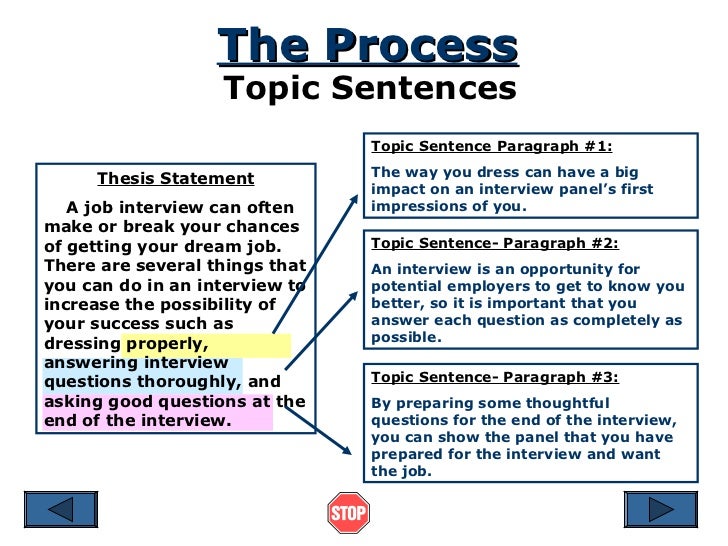 The Process
Topic Sentences

Thesis Statement

A job interview can often make or break your chances of getting your dream job. There are several things that you can do in an interview to increase the possibility of your success such as dressing properly, answering interview questions thoroughly, and asking good questions at the end of the interview.

Topic Sentence Paragraph #1:

The way you dress can have a big impact on an interview panel's first impressions of you.

Topic Sentence- Paragraph #2:

An interview is an opportunity for potential employers to get to know you better, so it is important that you answer each question as completely as possible.

Topic Sentence- Paragraph #3:

By preparing some thoughtful questions for the end of the interview, you can show the panel that you have prepared for the interview and want the job.

STOP